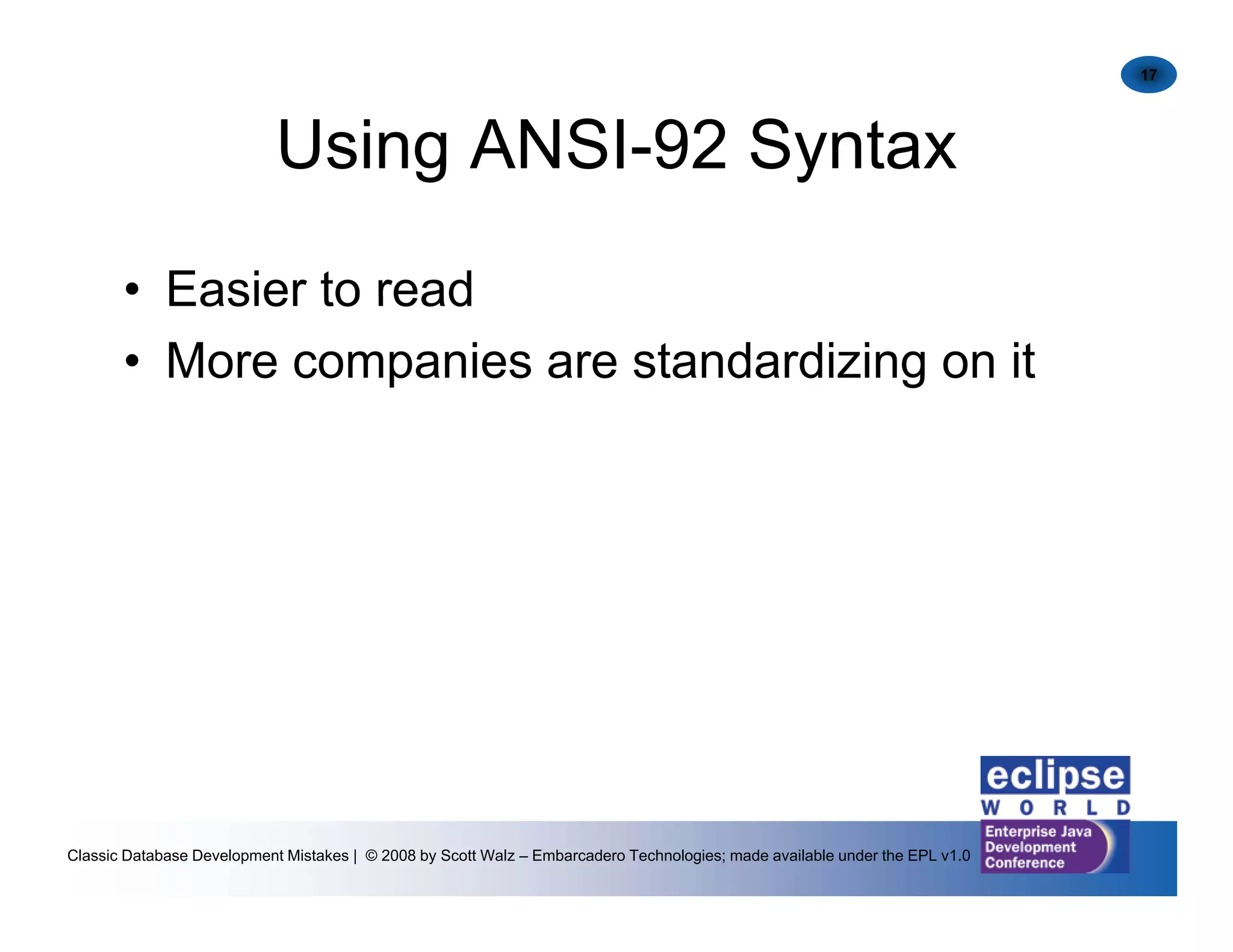 17

Using ANSI-92 Syntax

• Easier to read
• More companies are standardizing on it

Classic Database Development Mistakes | © 2008 by Scott Walz – Embarcadero Technologies; made available under the EPL v1.0

eclipse
WORLD
Enterprise Java
Development
Conference